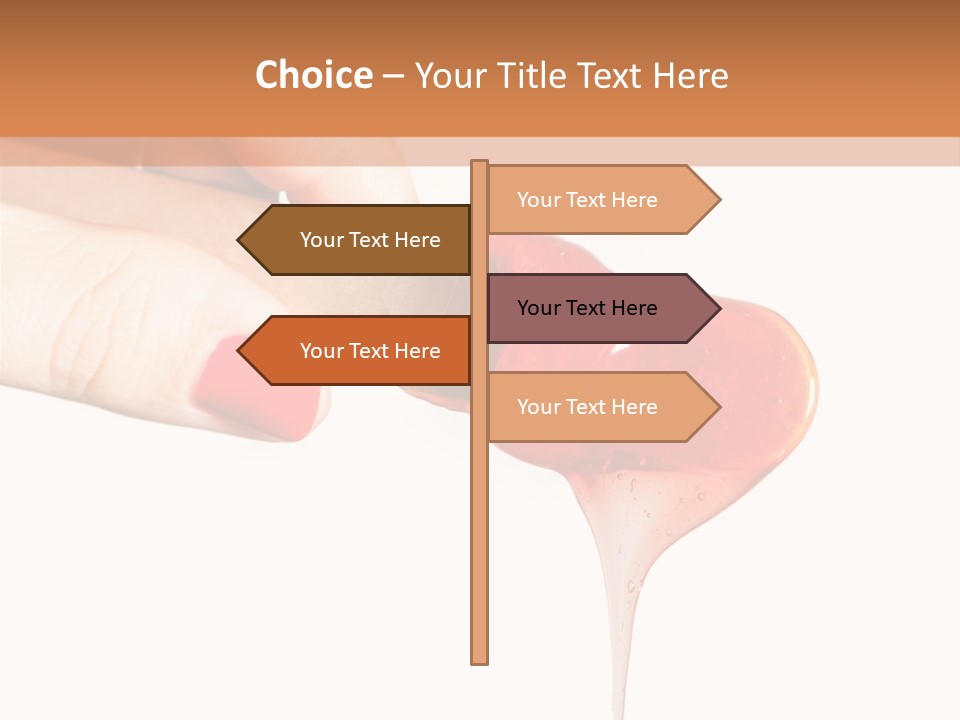 Choice – Your Title Text Here

Your Text Here

Your Text Here

Your Text Here

Your Text Here

Your Text Here